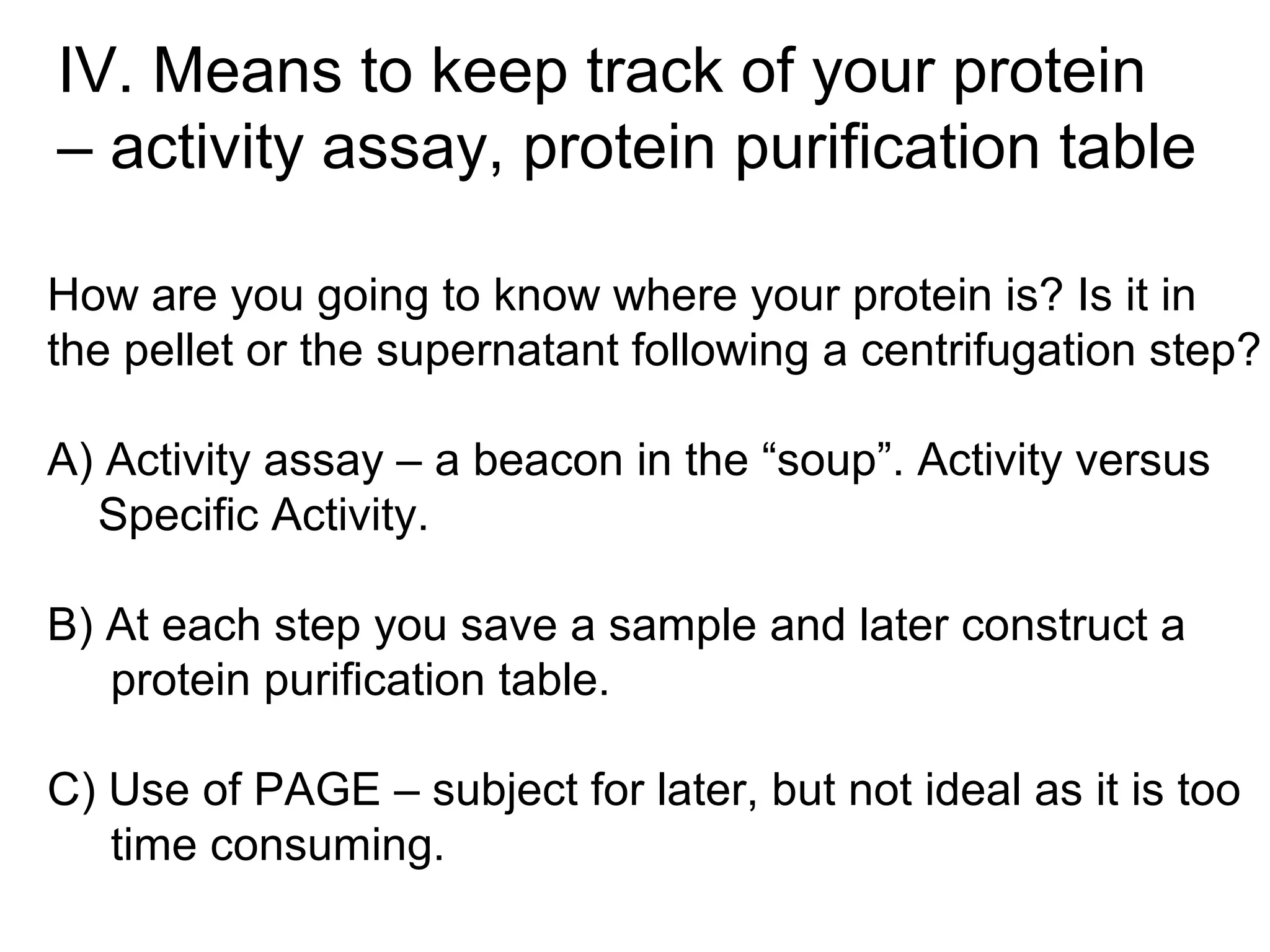 IV. Means to keep track of your protein – activity assay, protein purification table

How are you going to know where your protein is? Is it in the pellet or the supernatant following a centrifugation step?

A) Activity assay – a beacon in the “soup”. Activity versus Specific Activity.

B) At each step you save a sample and later construct a protein purification table.

C) Use of PAGE – subject for later, but not ideal as it is too time consuming.